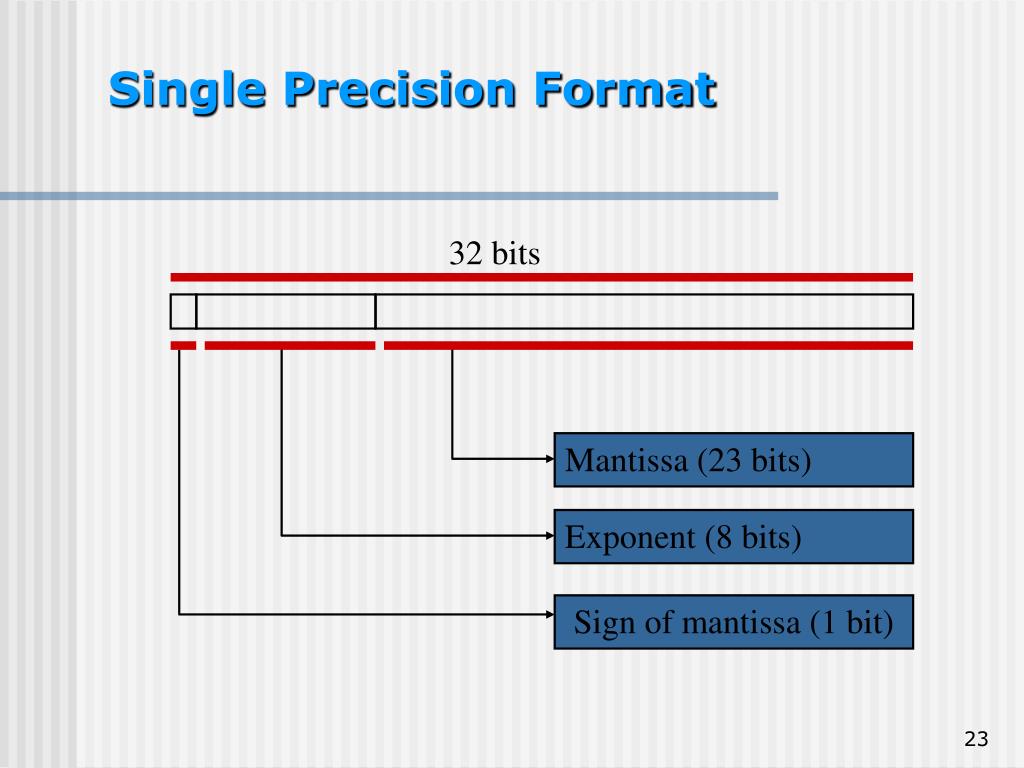 Single Precision Format

32 bits

Mantissa (23 bits)

Exponent (8 bits)

Sign of mantissa (1 bit)

23